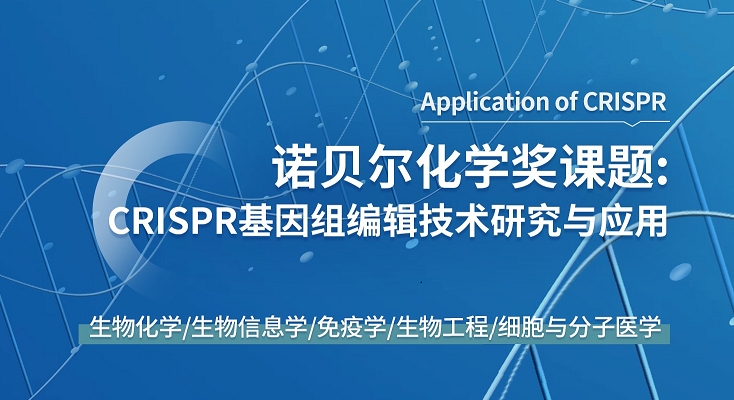 Application of CRISPR

诺贝尔化学奖课题:
CRISPR基因组编辑技术研究与应用

生物化学/生物信息学/免疫学/生物工程/细胞与分子医学